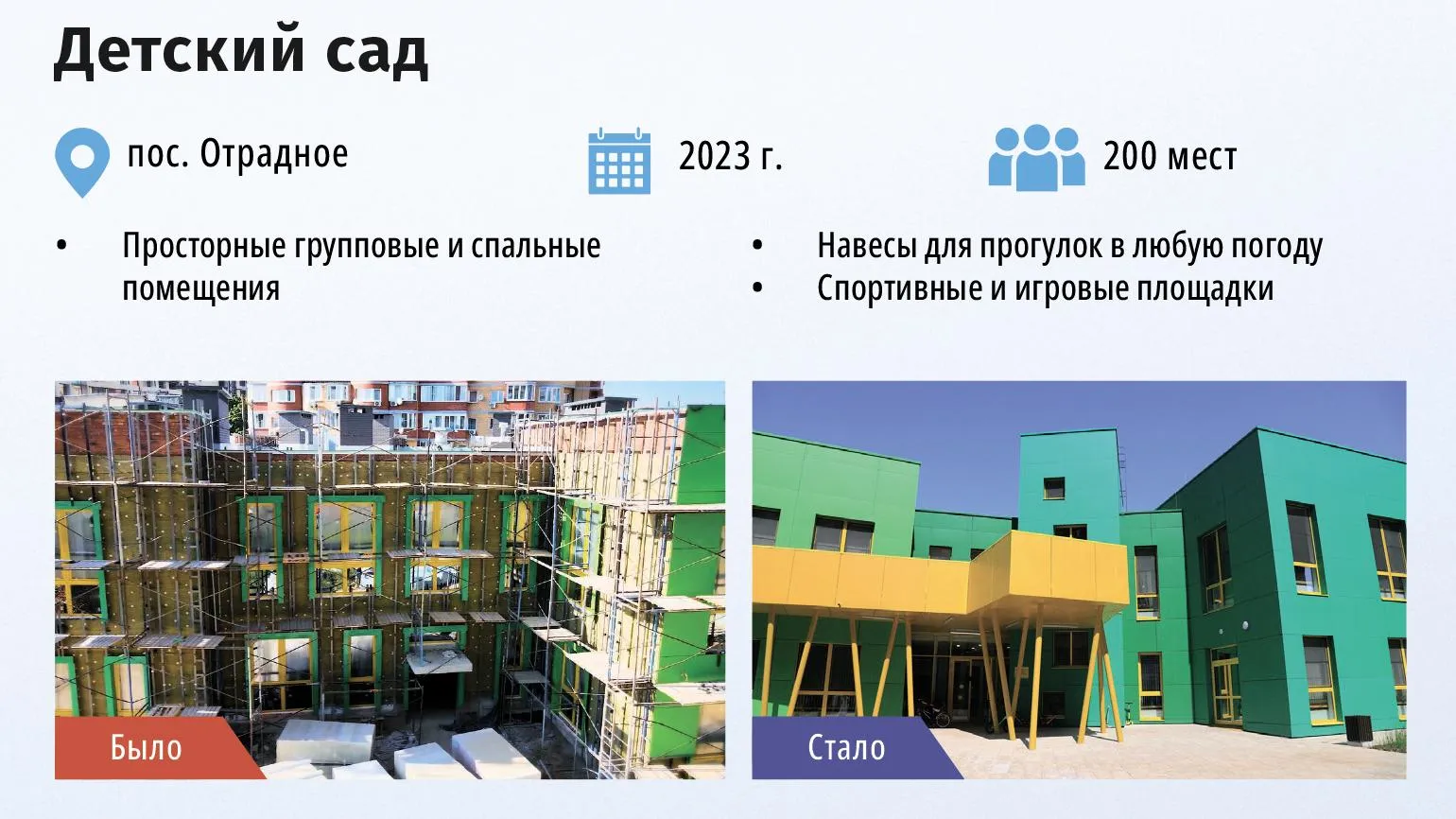 Детский сад

пос. Отрадное

2023 г.

200 мест

• Просторные групповые и спальные помещения

• Навесы для прогулок в любую погоду
• Спортивные и игровые площадки

Было

Стало